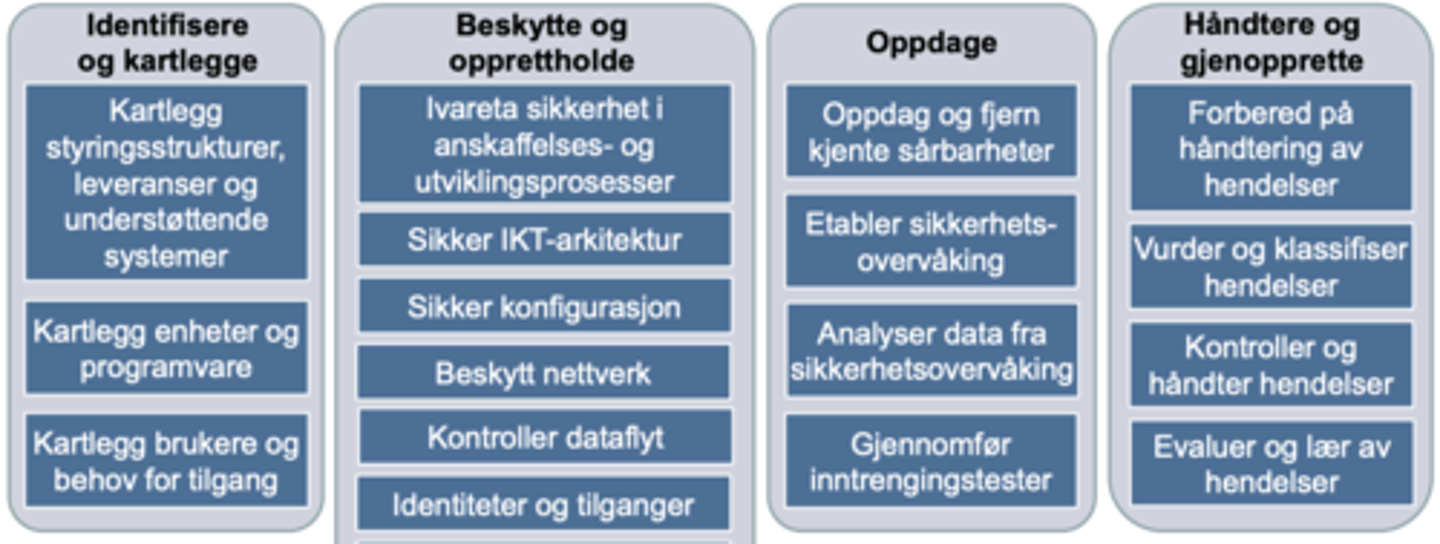 Identifisere og kartlegge

Kartlegg styringsstrukturer, leveranser og understøttende systemer

Kartlegg enheter og programvare

Kartlegg brukere og behov for tilgang

Beskytte og opprettholde

Ivareta sikkerhet i anskaffelses- og utviklingsprosesser

Sikker IKT-arkitektur

Sikker konfigurasjon

Beskytt nettverk

Kontroller dataflyt

Identiteter og tilganger

Oppdage

Oppdag og fjern kjente sårbarheter

Etabler sikkerhetsovervåking

Analyser data fra sikkerhetsovervåking

Gjennomfør inntrengingstester

Håndtere og gjenopprette

Forbered på håndtering av hendelser

Vurder og klassifiser hendelser

Kontroller og håndter hendelser

Evaluer og lær av hendelser